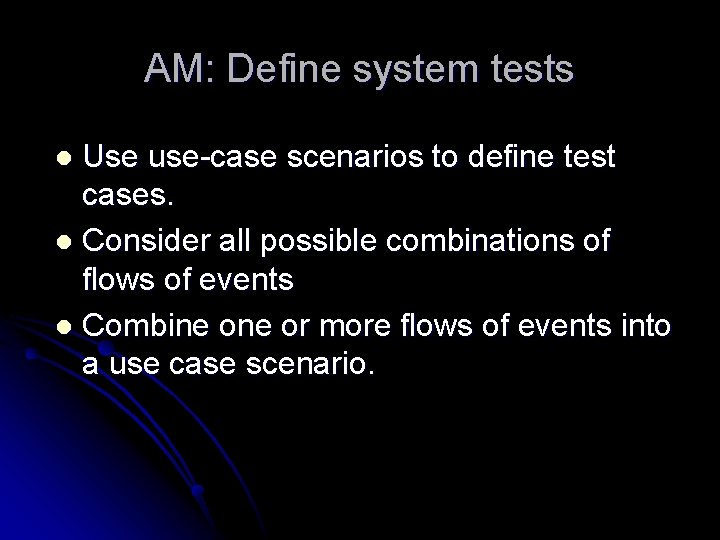 AM: Define system tests

- Use use-case scenarios to define test cases.
- Consider all possible combinations of flows of events
- Combine one or more flows of events into a use case scenario.